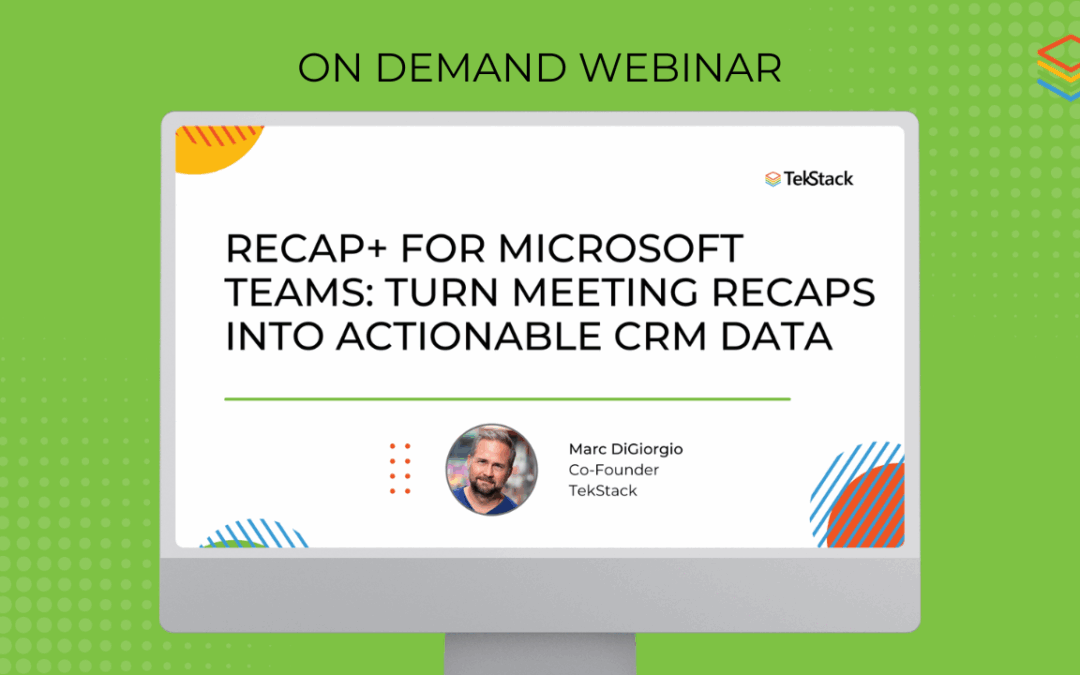 ON DEMAND WEBINAR

TekStack

RECAP+ FOR MICROSOFT TEAMS: TURN MEETING RECAPS INTO ACTIONABLE CRM DATA

Marc DiGiorgio
Co-Founder
TekStack